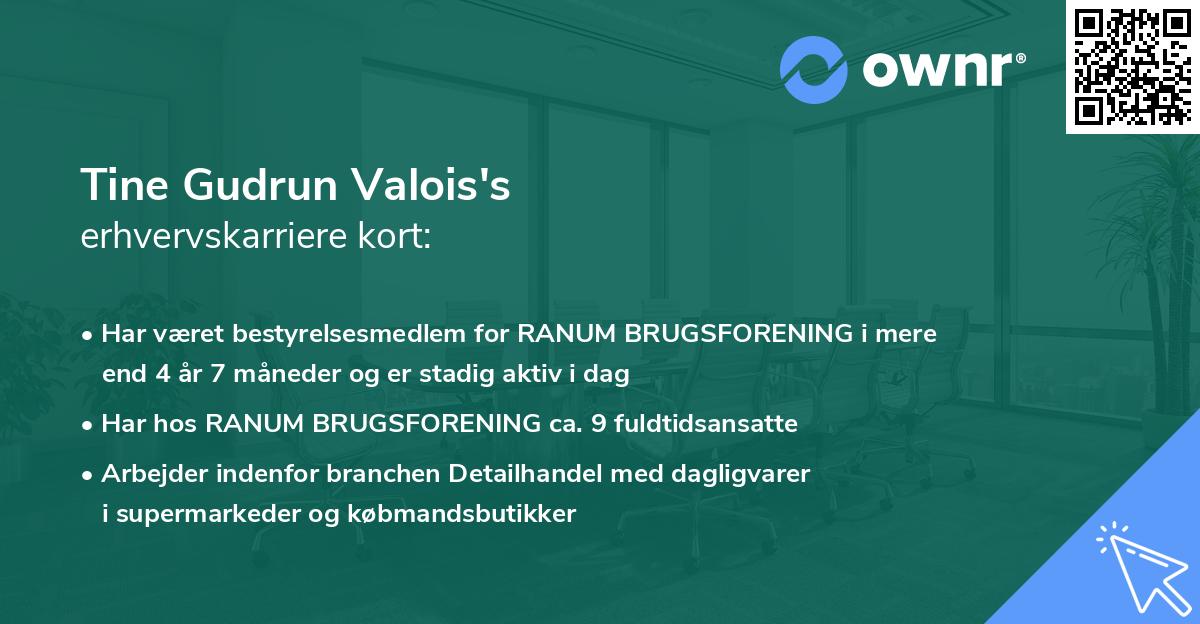 ownr®

Tine Gudrun Valois's
erhvervskarriere kort:

• Har været bestyrelsesmedlem for RANUM BRUGSFORENING i mere end 4 år 7 måneder og er stadig aktiv i dag

• Har hos RANUM BRUGSFORENING ca. 9 fuldtidsansatte

• Arbejder indenfor branchen Detailhandel med dagligvarer i supermarkeder og købmandsbutikker